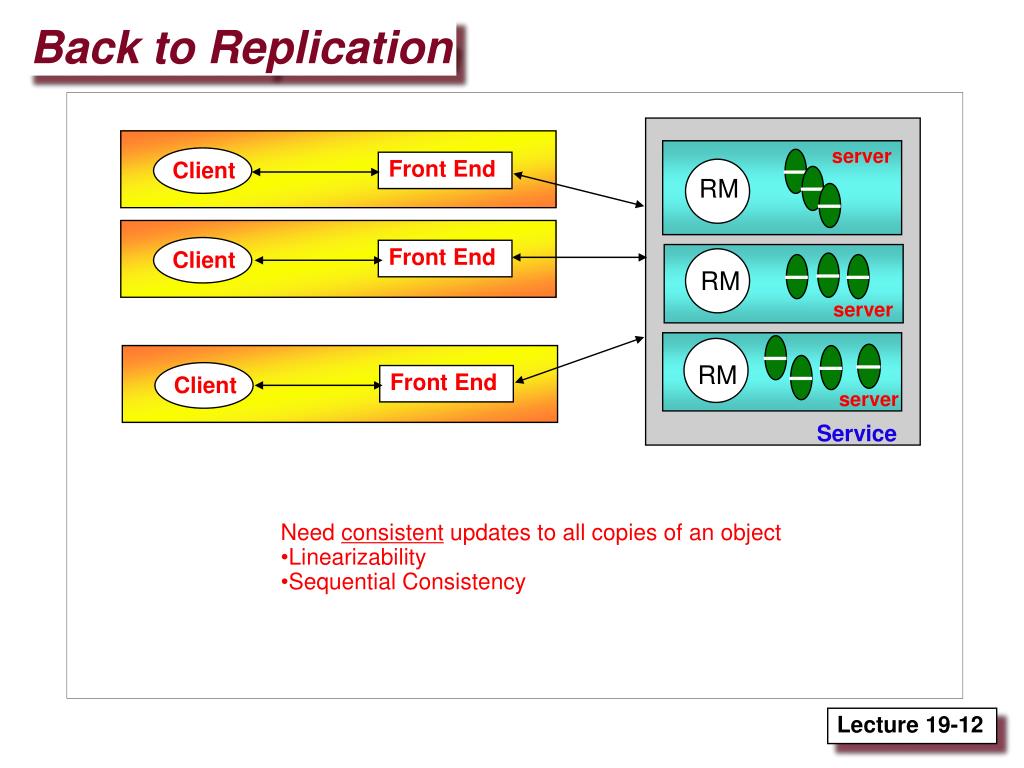 Back to Replication

Client

Front End

Client

Front End

Client

Front End

RM

server

RM

server

RM

server

Service

Need consistent updates to all copies of an object
•Linearizability
•Sequential Consistency

Lecture 19-12